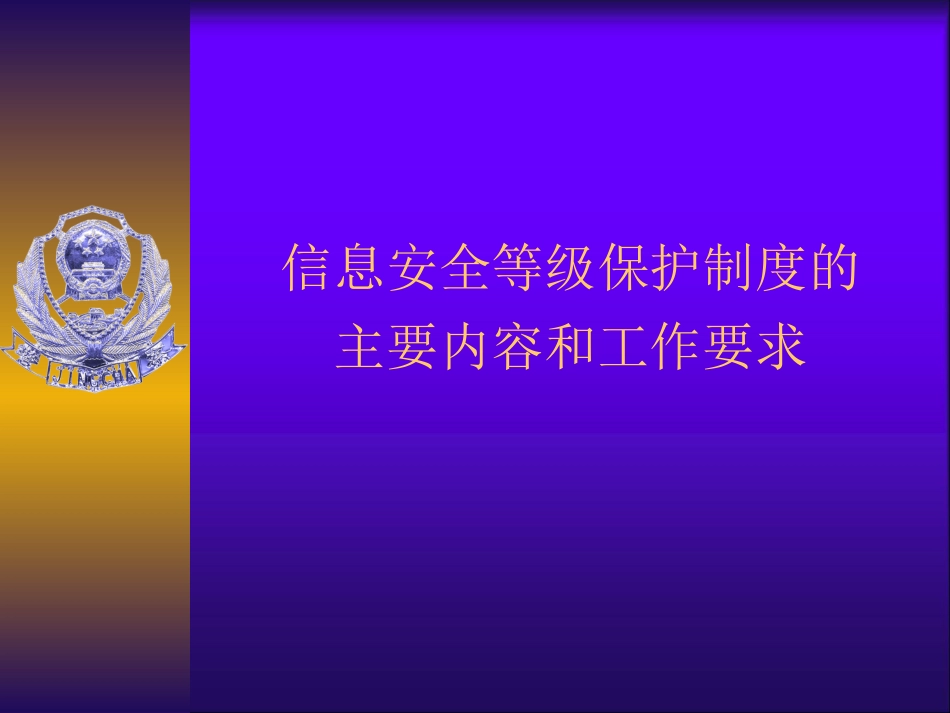 JINGCHA

信息安全等级保护制度的
主要内容和工作要求